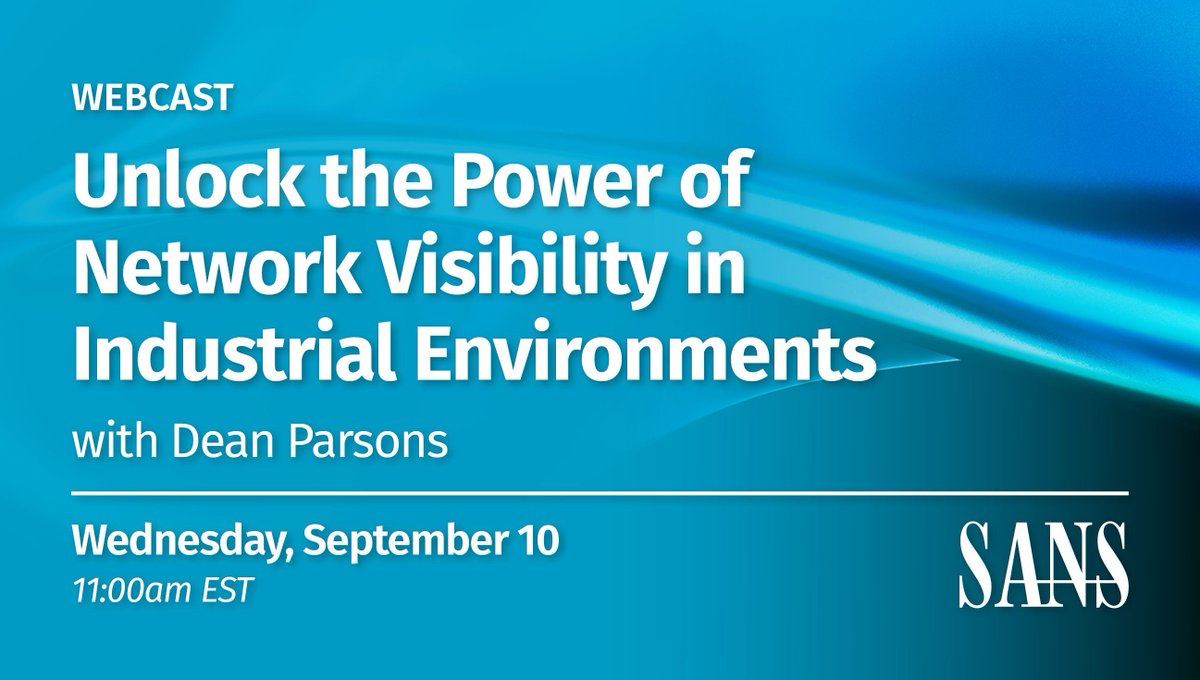 WEBCAST

Unlock the Power of Network Visibility in Industrial Environments

with Dean Parsons

Wednesday, September 10
11:00am EST

SANS